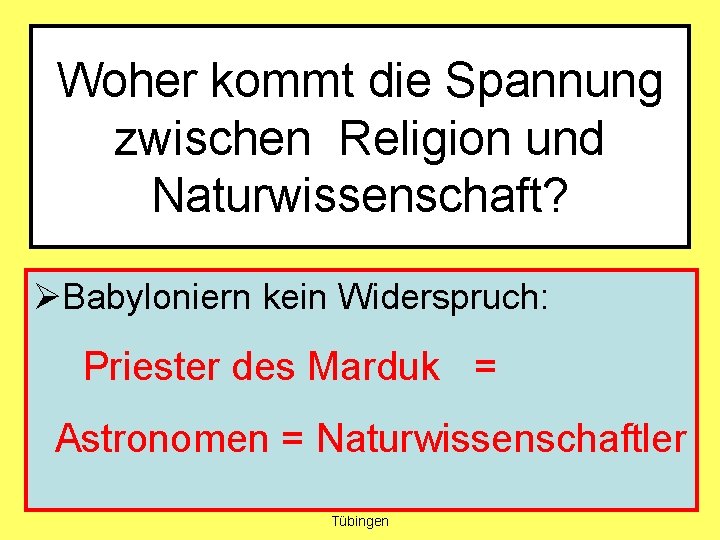 Woher kommt die Spannung zwischen Religion und Naturwissenschaft?

➢Babyloniern kein Widerspruch:

Priester des Marduk =

Astronomen = Naturwissenschaftler

Tübingen